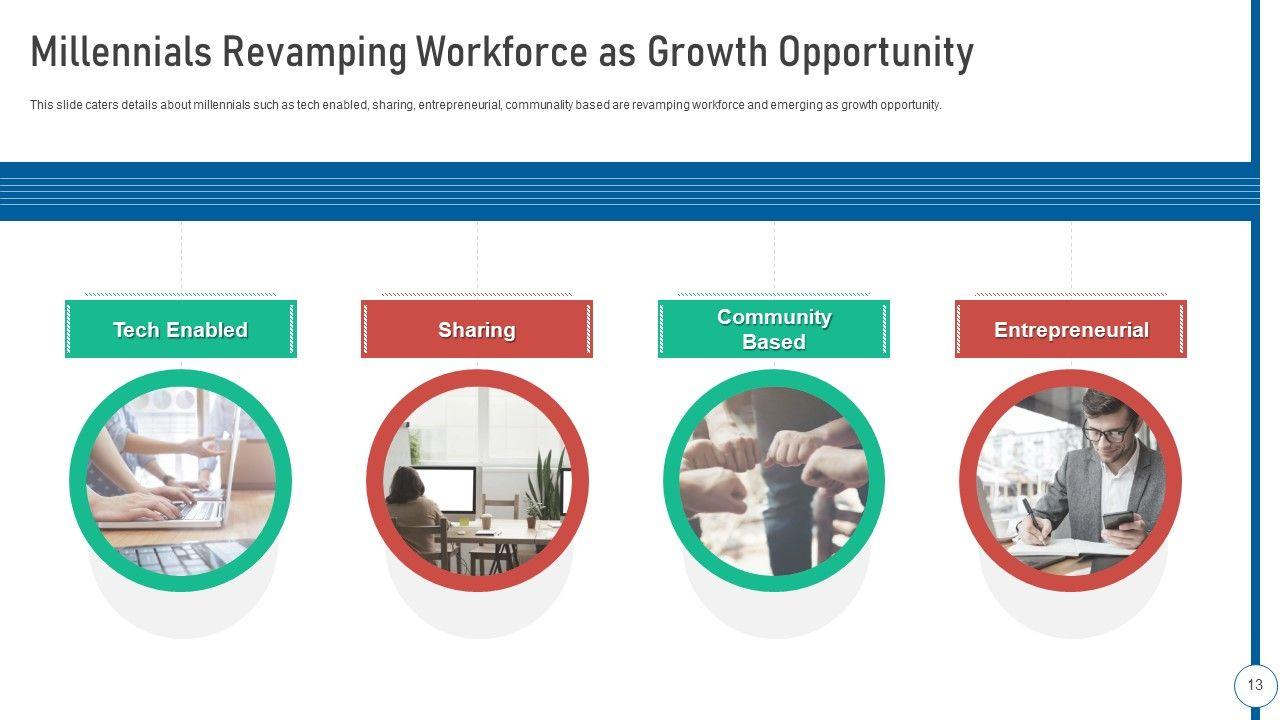 Millennials Revamping Workforce as Growth Opportunity

This slide caters details about millennials such as tech enabled, sharing, entrepreneurial, communality based are revamping workforce and emerging as growth opportunity.

Tech Enabled

Sharing

Community Based

Entrepreneurial

13